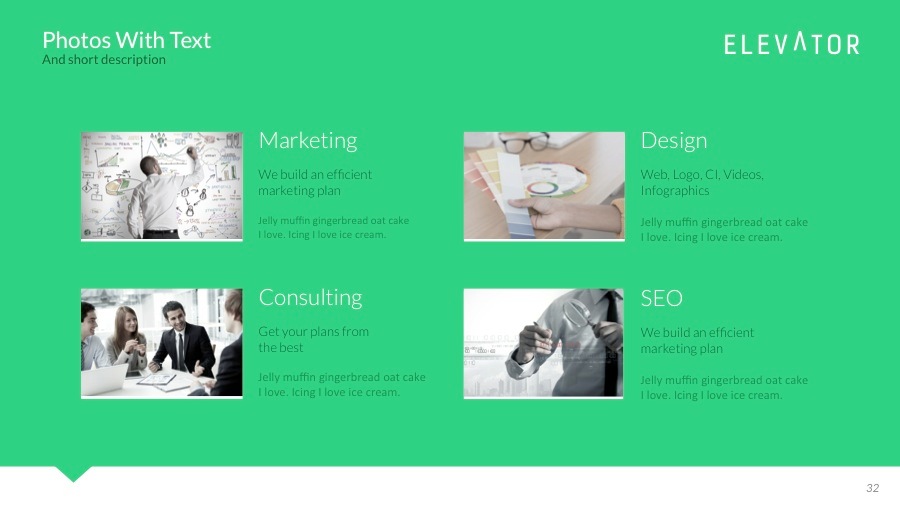 Photos With Text
And short description

ELEVATOR

Marketing

We build an efficient marketing plan

Jelly muffin gingerbread oat cake I love. Icing I love ice cream.

Design

Web, Logo, CI, Videos, Infographics

Jelly muffin gingerbread oat cake I love. Icing I love ice cream.

Consulting

Get your plans from the best

Jelly muffin gingerbread oat cake I love. Icing I love ice cream.

SEO

We build an efficient marketing plan

Jelly muffin gingerbread oat cake I love. Icing I love ice cream.

32